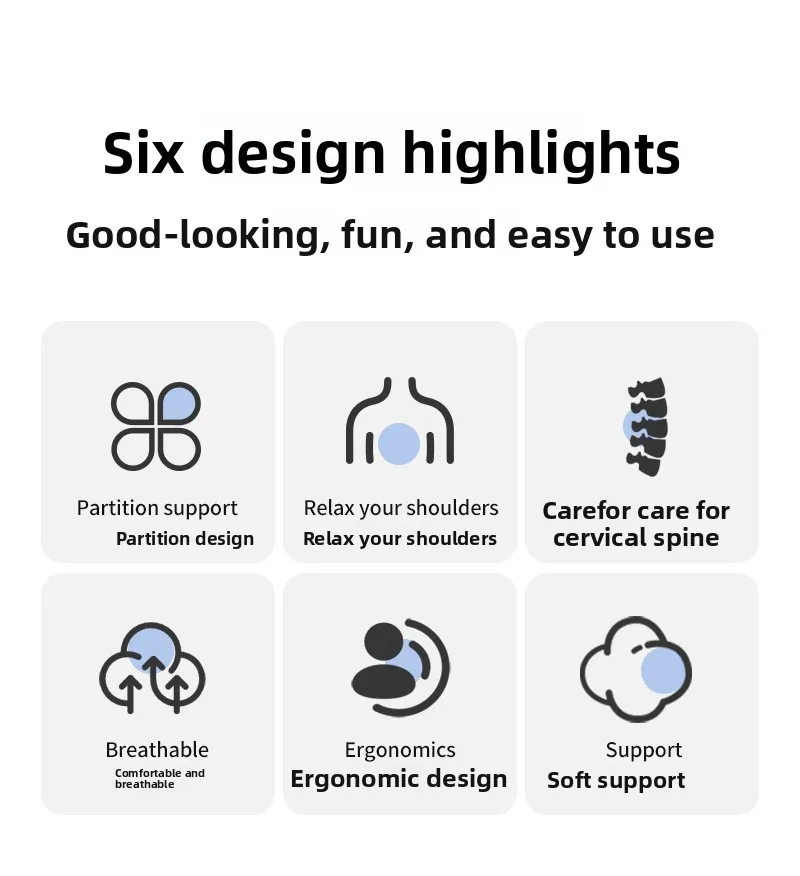 Six design highlights

Good-looking, fun, and easy to use

Partition support
Partition design

Relax your shoulders
Relax your shoulders

Carefor care for cervical spine

Breathable
Comfortable and breathable

Ergonomics
Ergonomic design

Support
Soft support